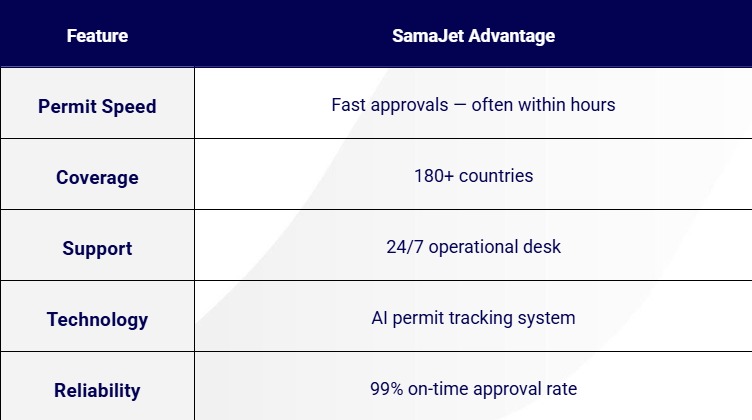 | Feature | SamaJet Advantage |
|---|---|
| Permit Speed | Fast approvals — often within hours |
| Coverage | 180+ countries |
| Support | 24/7 operational desk |
| Technology | AI permit tracking system |
| Reliability | 99% on-time approval rate |